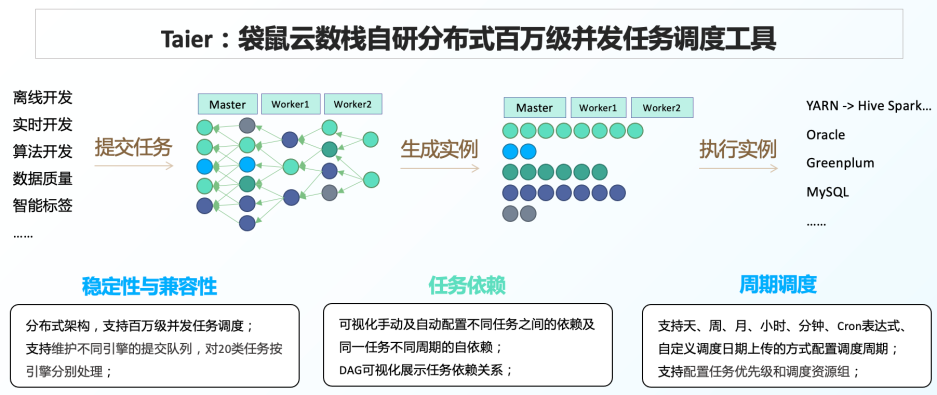 Taier：袋鼠云数栈自研分布式百万级并发任务调度工具

离线开发
实时开发
算法开发
数据质量
智能标签
……

提交任务

Master Worker1 Worker2

生成实例

Master Worker1 Worker2

执行实例

YARN -> Hive Spark…
Oracle
Greenplum
MySQL
……

稳定性与兼容性

分布式架构，支持百万级并发任务调度；
支持维护不同引擎的提交队列，对20类任务按引擎分别处理；

任务依赖

可视化手动及自动配置不同任务之间的依赖及同一任务不同周期的自依赖；
DAG可视化展示任务依赖关系；

周期调度

支持天、周、月、小时、分钟、Cron表达式、自定义调度日期上传的方式配置调度周期；
支持配置任务优先级和调度资源组；